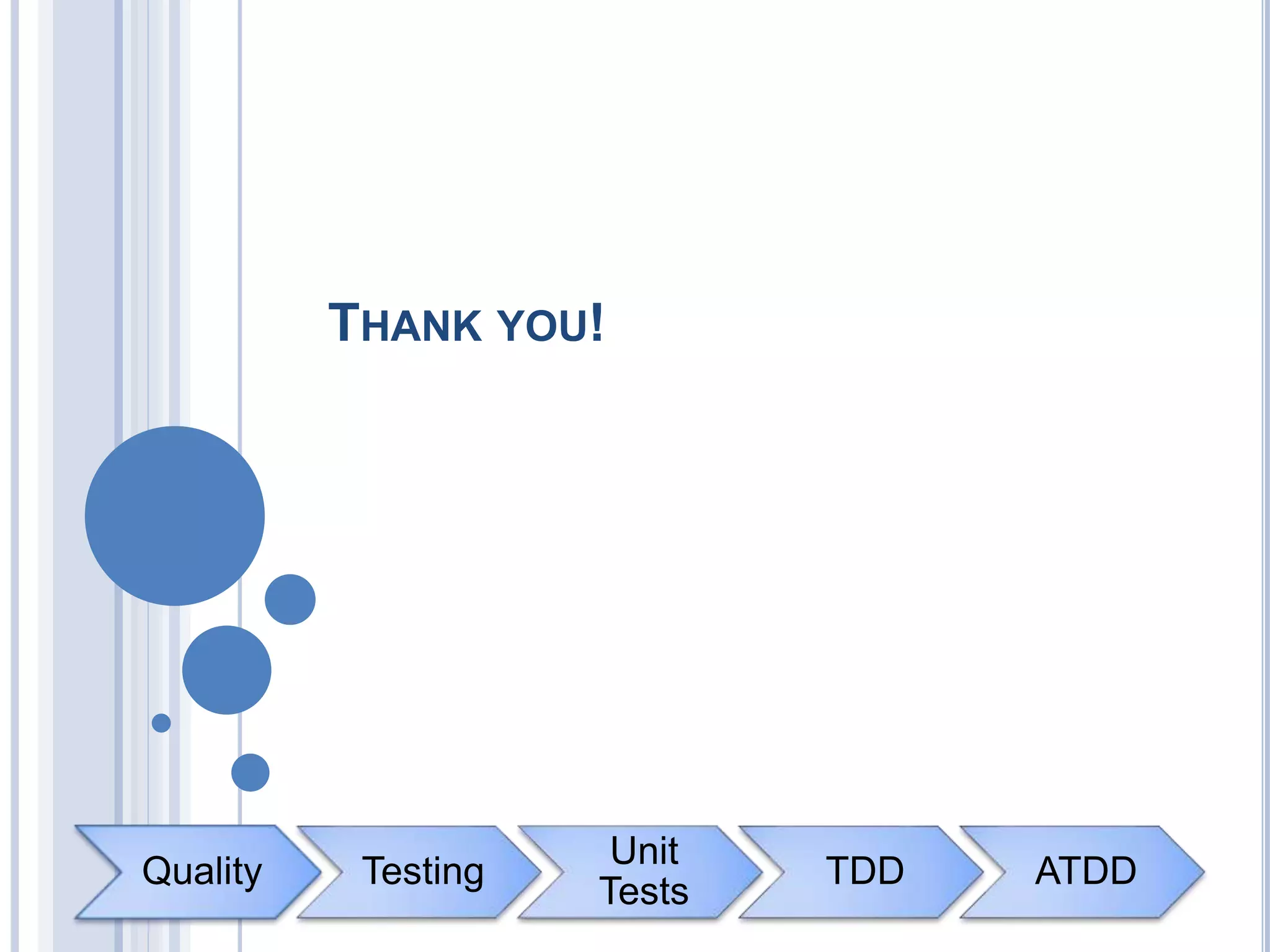 THANK YOU!

Quality

Testing

Unit Tests

TDD

ATDD